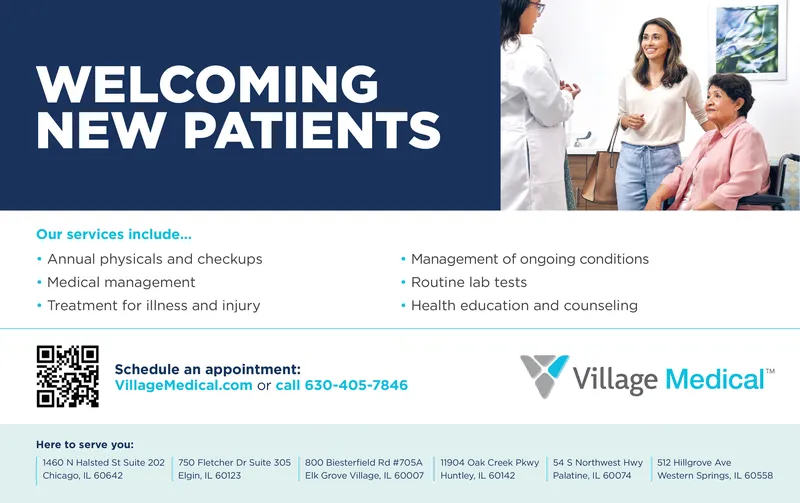 WELCOMING NEW PATIENTS

Our services include...

• Annual physicals and checkups
• Medical management
• Treatment for illness and injury

• Management of ongoing conditions
• Routine lab tests
• Health education and counseling

Schedule an appointment:
VillageMedical.com or call 630-405-7846

Village Medical™

Here to serve you:

1460 N Halsted St Suite 202
Chicago, IL 60642

750 Fletcher Dr Suite 305
Elgin, IL 60123

800 Biesterfield Rd #705A
Elk Grove Village, IL 60007

11904 Oak Creek Pkwy
Huntley, IL 60142

54 S Northwest Hwy
Palatine, IL 60074

512 Hillgrove Ave
Western Springs, IL 60558